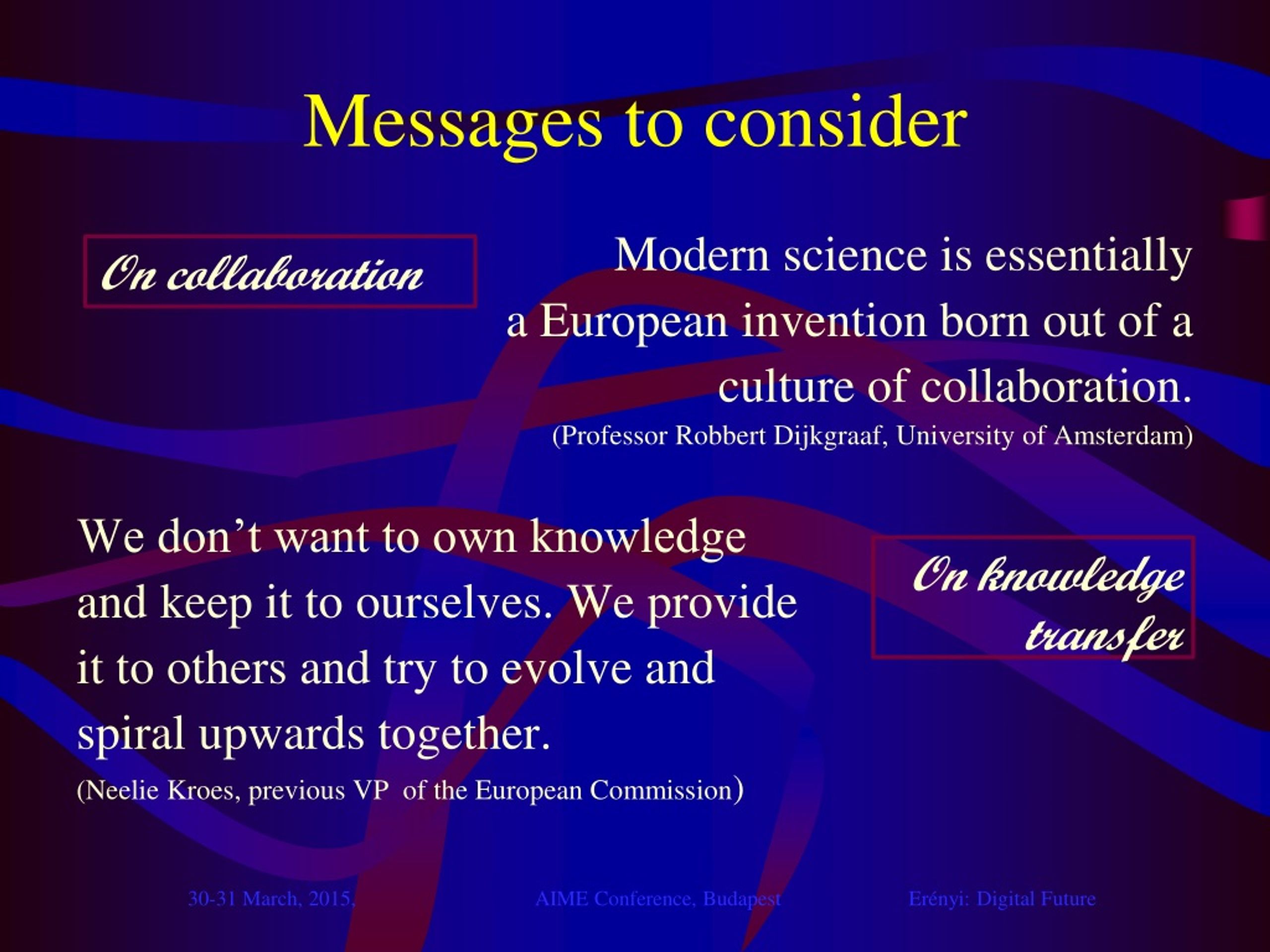 Messages to consider

On collaboration

Modern science is essentially a European invention born out of a culture of collaboration.
(Professor Robbert Dijkgraaf, University of Amsterdam)

We don’t want to own knowledge and keep it to ourselves. We provide it to others and try to evolve and spiral upwards together.
(Neelie Kroes, previous VP of the European Commission)

On knowledge transfer

30-31 March, 2015, AIME Conference, Budapest Erényi: Digital Future